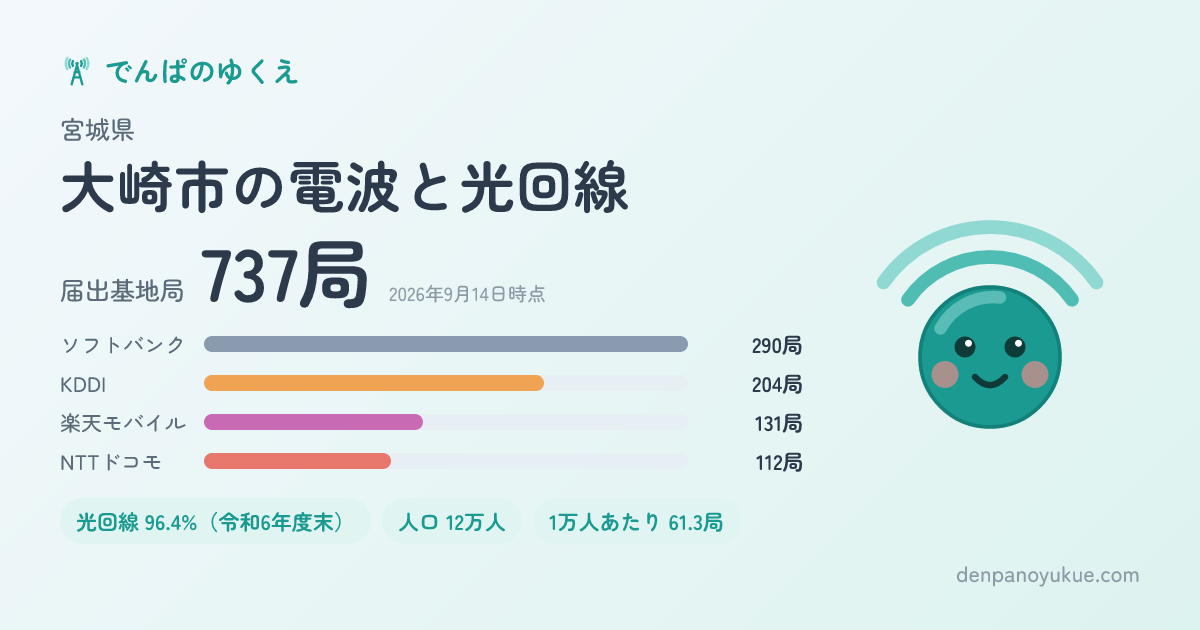 でんぱのゆくえ

宮城県

大崎市の電波と光回線

届出基地局 737局 2026年9月14日時点

ソフトバンク 290局
KDDI 204局
楽天モバイル 131局
NTTドコモ 112局

光回線 96.4%（令和6年度末） 人口 12万人 1万人あたり 61.3局

denpanoyukue.com